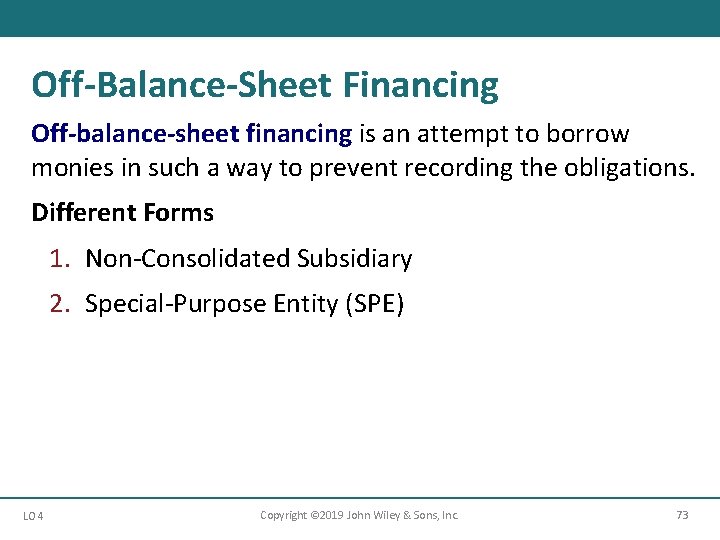 Off-Balance-Sheet Financing

Off-balance-sheet financing is an attempt to borrow monies in such a way to prevent recording the obligations.

Different Forms

1. Non-Consolidated Subsidiary

2. Special-Purpose Entity (SPE)

LO 4

Copyright ©2019 John Wiley & Sons, Inc.

73